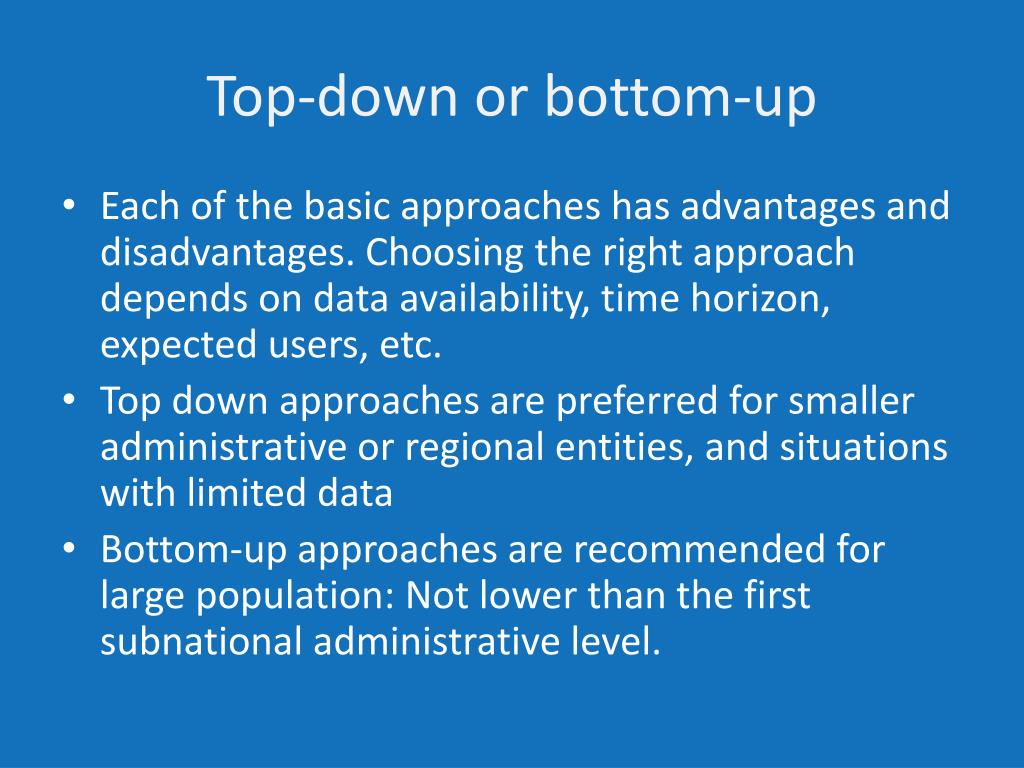 Top-down or bottom-up

• Each of the basic approaches has advantages and disadvantages. Choosing the right approach depends on data availability, time horizon, expected users, etc.
• Top down approaches are preferred for smaller administrative or regional entities, and situations with limited data
• Bottom-up approaches are recommended for large population: Not lower than the first subnational administrative level.